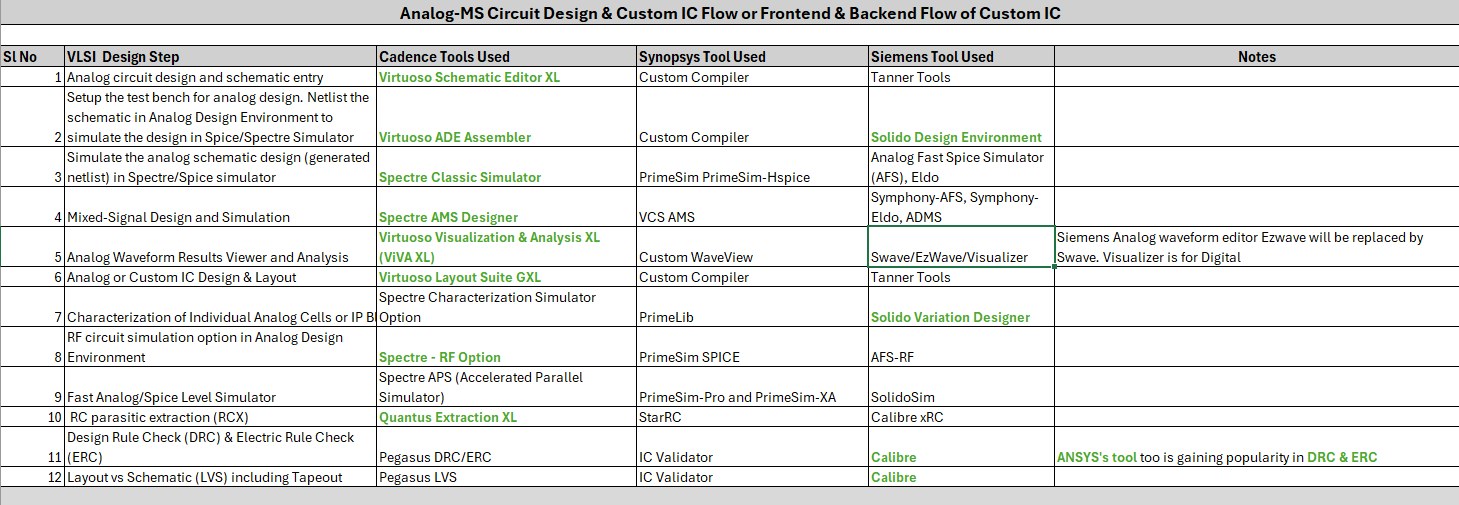 Analog-MS Circuit Design & Custom IC Flow or Frontend & Backend Flow of Custom IC

| Sl No | VLSI Design Step | Cadence Tools Used | Synopsys Tool Used | Siemens Tool Used | Notes |
|---|---|---|---|---|---|
| 1 | Analog circuit design and schematic entry | Virtuoso Schematic Editor XL | Custom Compiler | Tanner Tools | |
| 2 | Setup the test bench for analog design. Netlist the schematic in Analog Design Environment to simulate the design in Spice/Spectre Simulator | Virtuoso ADE Assembler | Custom Compiler | Solido Design Environment | |
| 3 | Simulate the analog schematic design (generated netlist) in Spectre/Spice simulator | Spectre Classic Simulator | PrimeSim PrimeSim-Hspice | Analog Fast Spice Simulator (AFS), Eldo | |
| 4 | Mixed-Signal Design and Simulation | Spectre AMS Designer | VCS AMS | Symphony-AFS, Symphony-Eldo, ADMS | |
| 5 | Analog Waveform Results Viewer and Analysis | Virtuoso Visualization & Analysis XL (ViVA XL) | Custom WaveView | Swave/EzWave/Visualizer | Siemens Analog waveform editor Ezwave will be replaced by Swave. Visualizer is for Digital |
| 6 | Analog or Custom IC Design & Layout | Virtuoso Layout Suite GXL | Custom Compiler | Tanner Tools | |
| 7 | Characterization of Individual Analog Cells or IP B | Spectre Characterization Simulator Option | PrimeLib | Solido Variation Designer | |
| 8 | RF circuit simulation option in Analog Design Environment | Spectre - RF Option | PrimeSim SPICE | AFS-RF | |
| 9 | Fast Analog/Spice Level Simulator | Spectre APS (Accelerated Parallel Simulator) | PrimeSim-Pro and PrimeSim-XA | SolidoSim | |
| 10 | RC parasitic extraction (RCX) | Quantus Extraction XL | StarRC | Calibre xRC | |
| 11 | Design Rule Check (DRC) & Electric Rule Check (ERC) | Pegasus DRC/ERC | IC Validator | Calibre | ANSYS's tool too is gaining popularity in DRC & ERC |
| 12 | Layout vs Schematic (LVS) including Tapeout | Pegasus LVS | IC Validator | Calibre | |